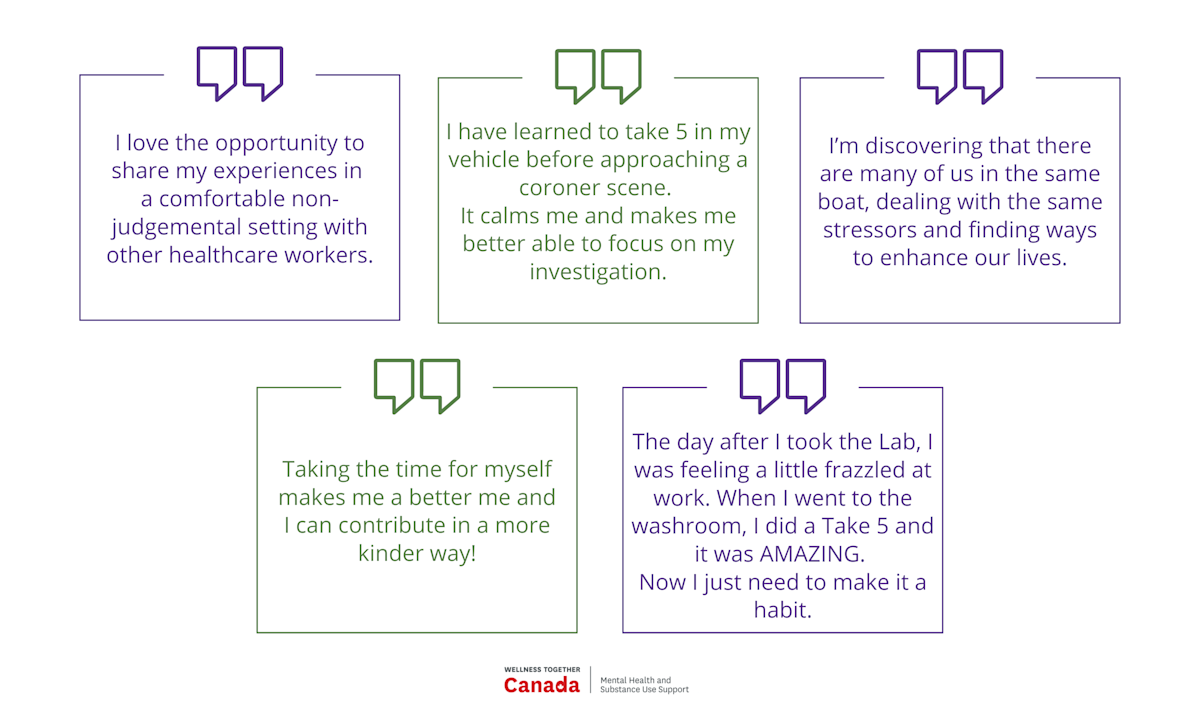 I love the opportunity to share my experiences in a comfortable non-judgemental setting with other healthcare workers.

I have learned to take 5 in my vehicle before approaching a coroner scene.
It calms me and makes me better able to focus on my investigation.

I'm discovering that there are many of us in the same boat, dealing with the same stressors and finding ways to enhance our lives.

Taking the time for myself makes me a better me and I can contribute in a more kinder way!

The day after I took the Lab, I was feeling a little frazzled at work. When I went to the washroom, I did a Take 5 and it was AMAZING.
Now I just need to make it a habit.

WELLNESS TOGETHER
Canada
Mental Health and Substance Use Support